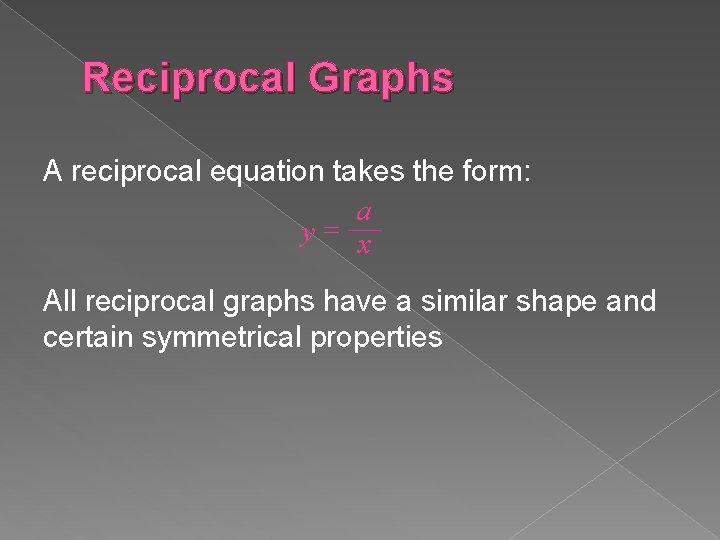 Reciprocal Graphs

A reciprocal equation takes the form:

$y = \frac{a}{x}$

All reciprocal graphs have a similar shape and certain symmetrical properties